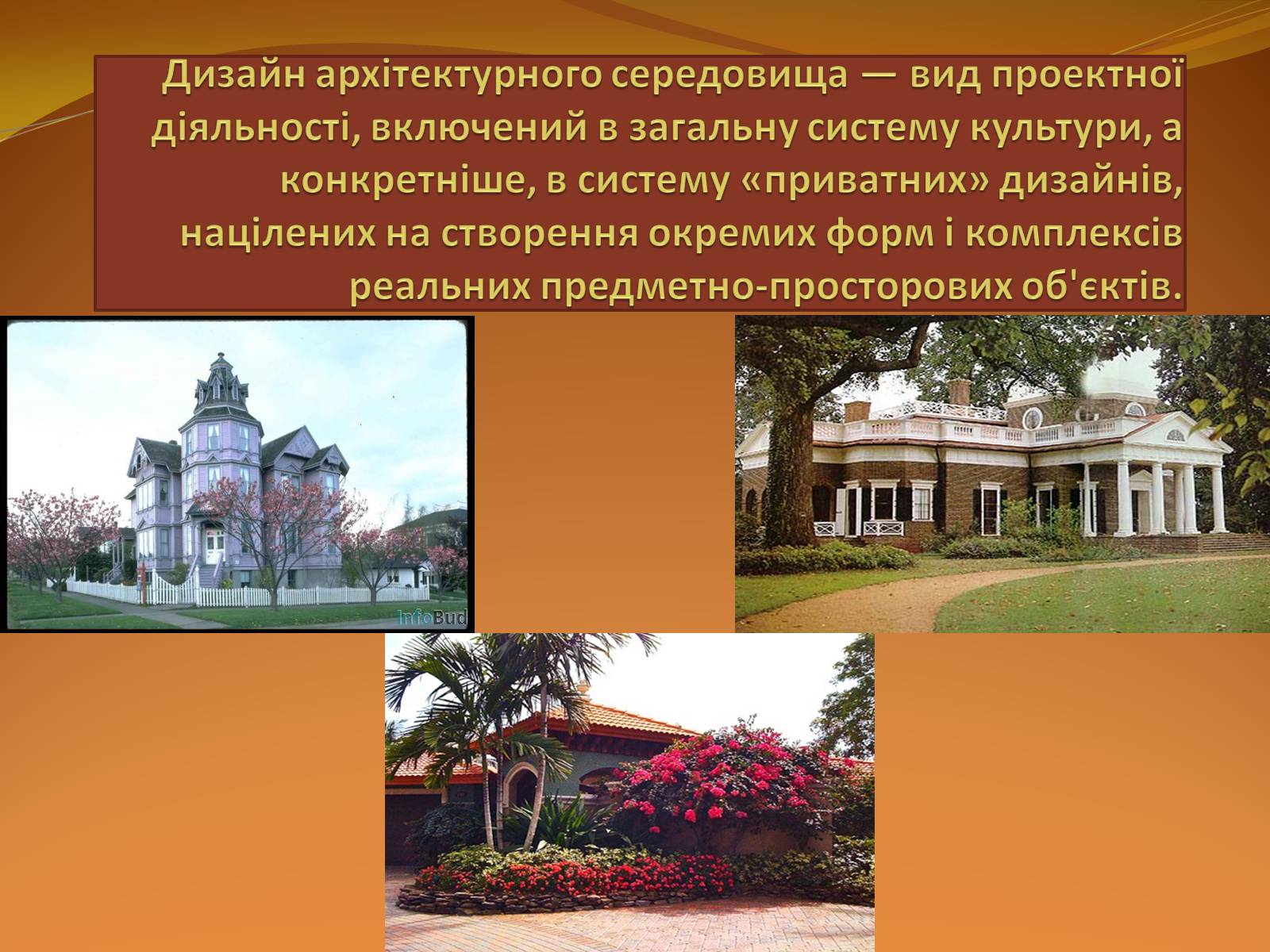 Дизайн архітектурного середовища — вид проектної діяльності, включений в загальну систему культури, а конкретніше, в систему «приватних» дизайнів, націлених на створення окремих форм і комплексів реальних предметно-просторових об'єктів.

InfoBud